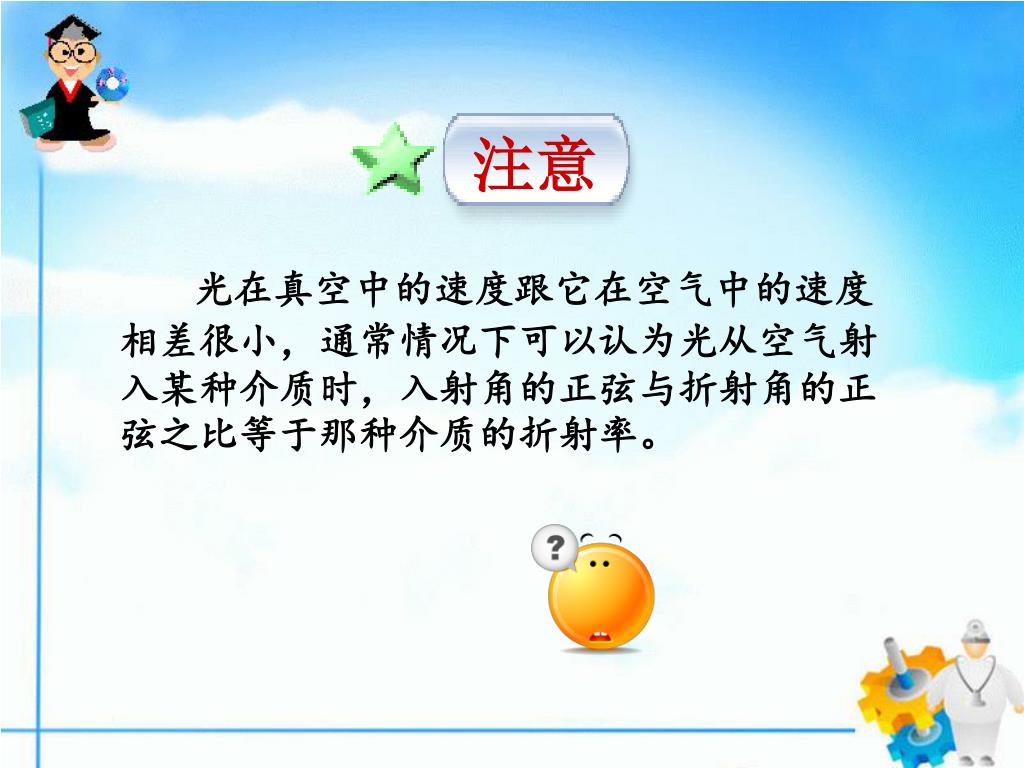 注意

光在真空中的速度跟它在空气中的速度相差很小，通常情况下可以认为光从空气射入某种介质时，入射角的正弦与折射角的正弦之比等于那种介质的折射率。

?